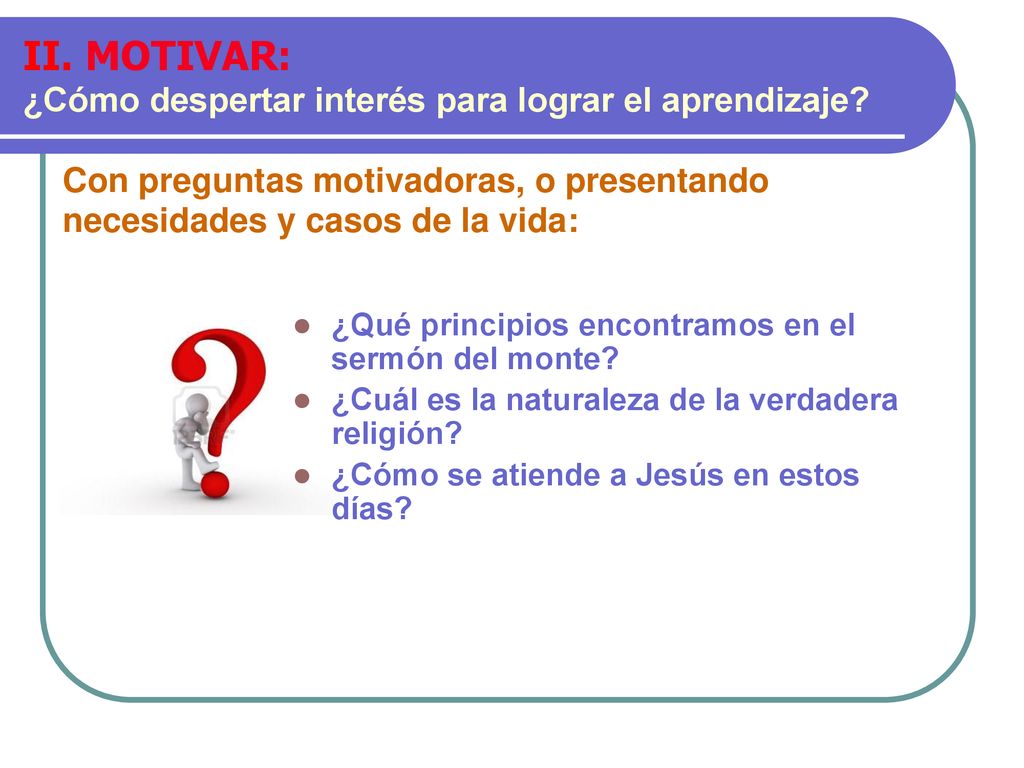 II. MOTIVAR:
¿Cómo despertar interés para lograr el aprendizaje?

Con preguntas motivadoras, o presentando necesidades y casos de la vida:

- ¿Qué principios encontramos en el sermón del monte?
- ¿Cuál es la naturaleza de la verdadera religión?
- ¿Cómo se atiende a Jesús en estos días?